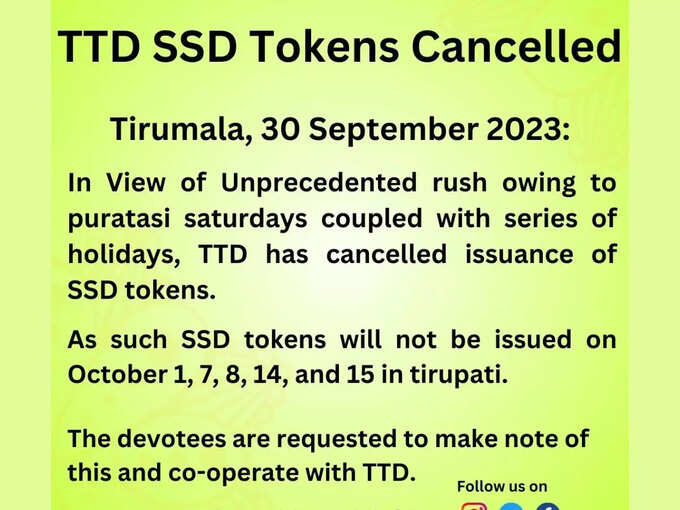 TTD SSD Tokens Cancelled

Tirumala, 30 September 2023:

In View of Unprecedented rush owing to puratasi saturdays coupled with series of holidays, TTD has cancelled issuance of SSD tokens.

As such SSD tokens will not be issued on October 1, 7, 8, 14, and 15 in tirupati.

The devotees are requested to make note of this and co-operate with TTD.

Follow us on